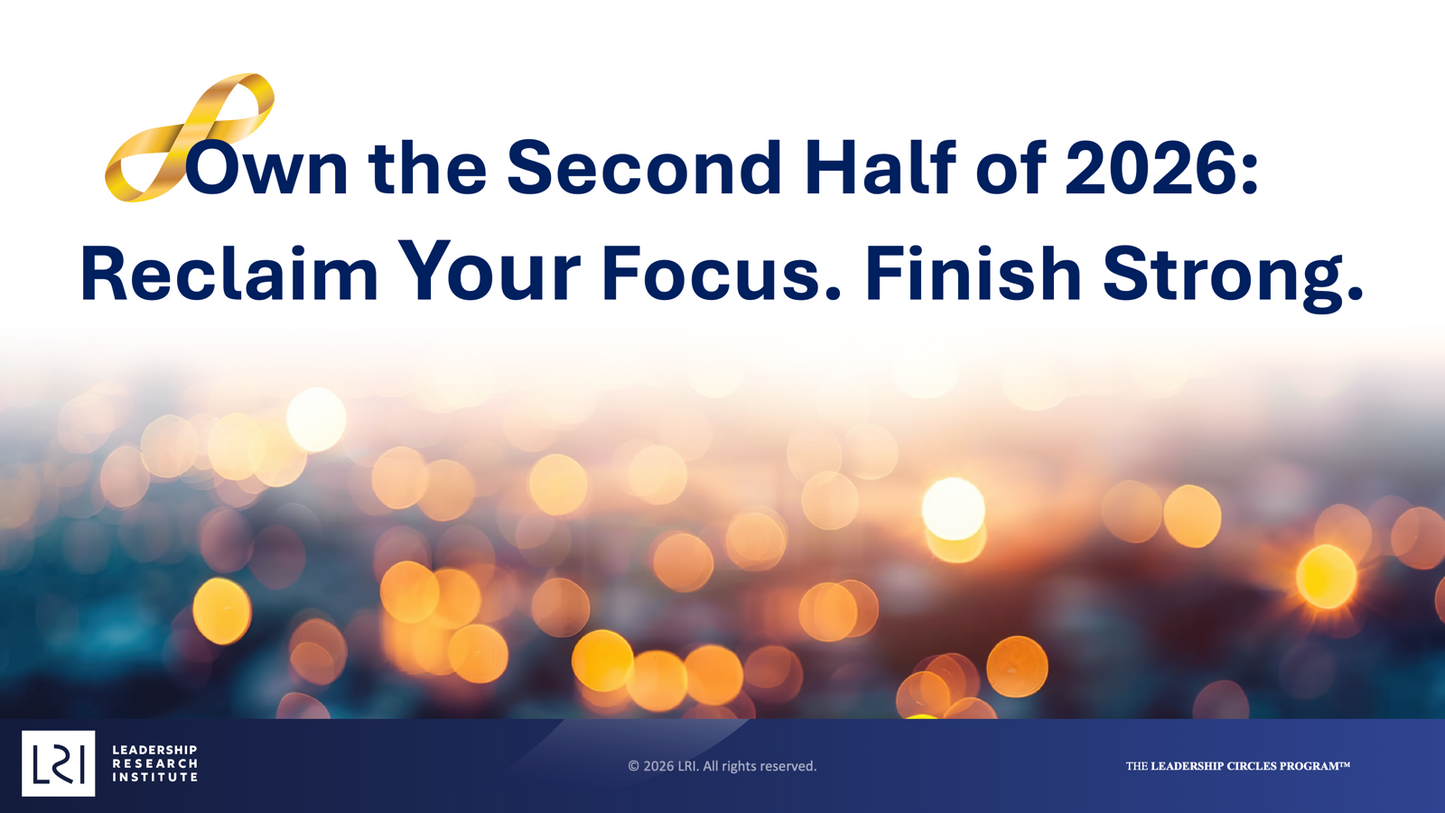 Own the Second Half of 2026:
Reclaim Your Focus. Finish Strong.

LRI
LEADERSHIP
RESEARCH
INSTITUTE

© 2026 LRI. All rights reserved.

THE LEADERSHIP CIRCLES PROGRAM™